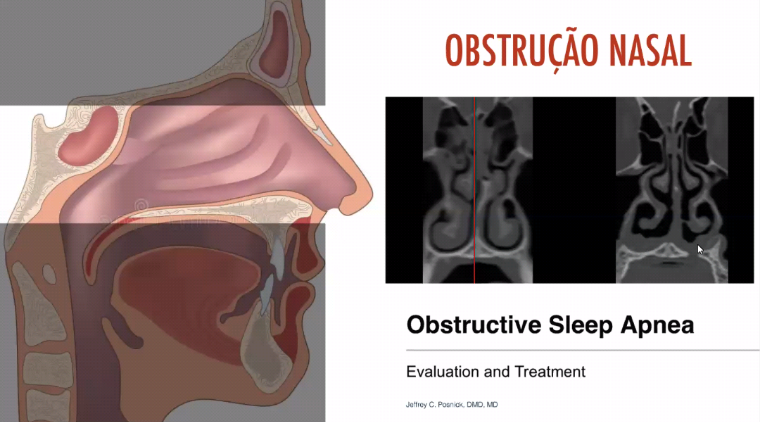 OBSTRUÇÃO NASAL

Obstructive Sleep Apnea

Evaluation and Treatment

Jeffrey C. Posnick, DMD, MD